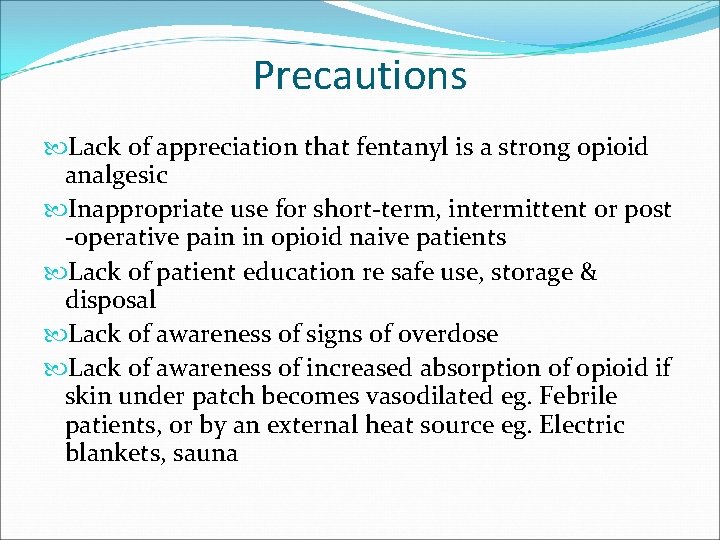 Precautions

Lack of appreciation that fentanyl is a strong opioid analgesic

Inappropriate use for short-term, intermittent or post -operative pain in opioid naive patients

Lack of patient education re safe use, storage & disposal

Lack of awareness of signs of overdose

Lack of awareness of increased absorption of opioid if skin under patch becomes vasodilated eg. Febrile patients, or by an external heat source eg. Electric blankets, sauna